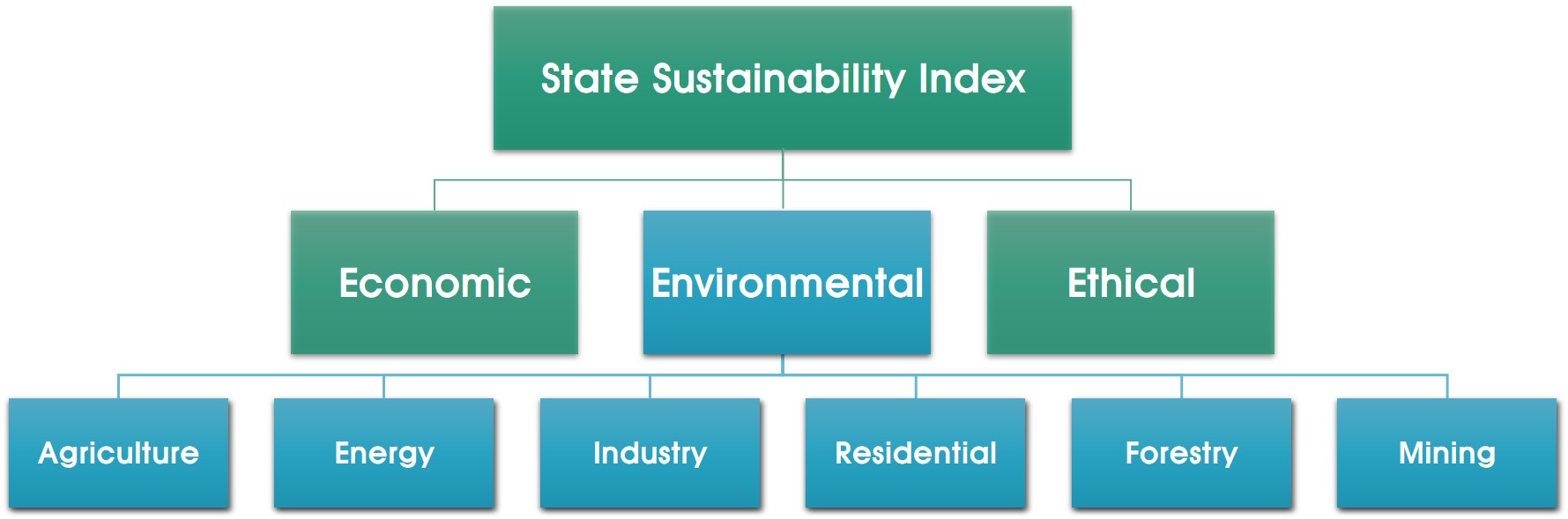 State Sustainability Index

Economic

Environmental

Ethical

Agriculture

Energy

Industry

Residential

Forestry

Mining